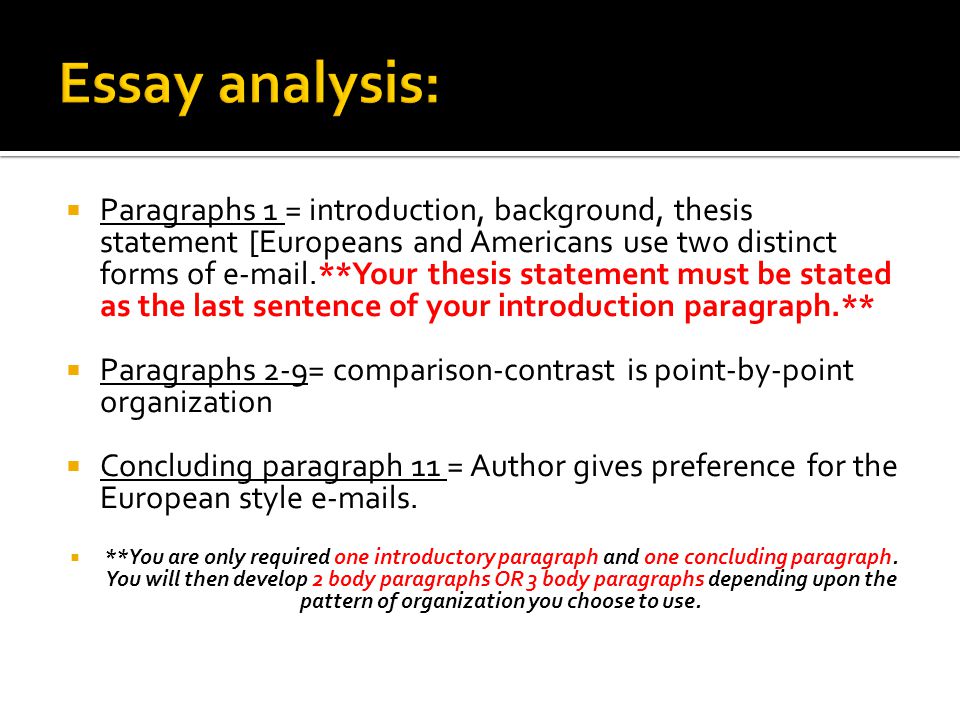 Essay analysis:

Paragraphs 1 = introduction, background, thesis statement [Europeans and Americans use two distinct forms of e-mail.**Your thesis statement must be stated as the last sentence of your introduction paragraph.**

Paragraphs 2-9= comparison-contrast is point-by-point organization

Concluding paragraph 11 = Author gives preference for the European style e-mails.

**You are only required one introductory paragraph and one concluding paragraph. You will then develop 2 body paragraphs OR 3 body paragraphs depending upon the pattern of organization you choose to use.